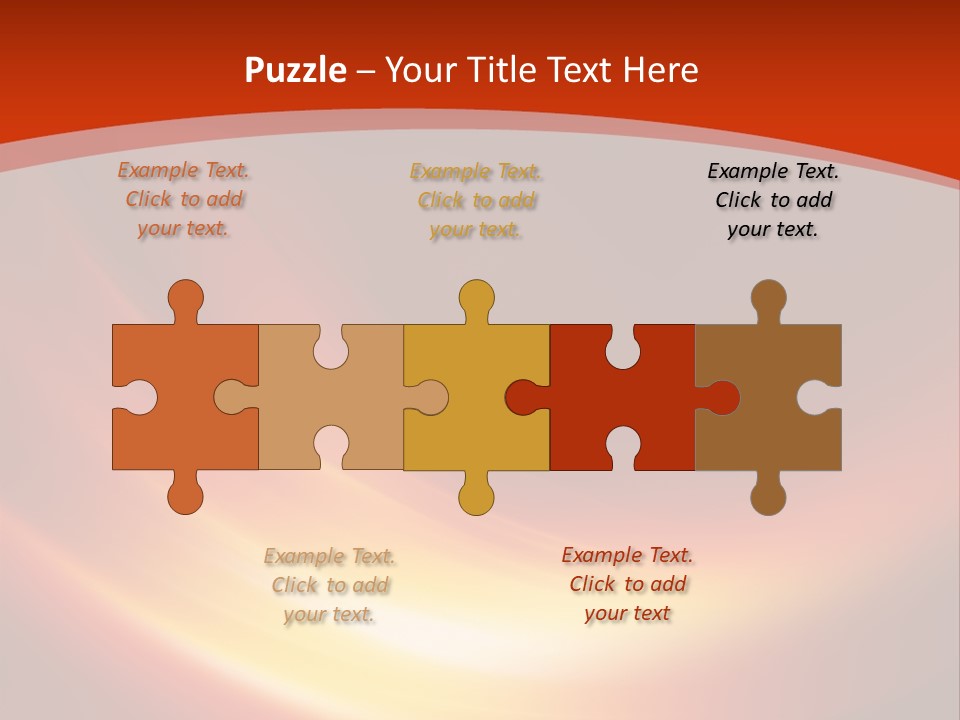 Puzzle – Your Title Text Here

Example Text. Click to add your text.

Example Text. Click to add your text.

Example Text. Click to add your text.

Example Text. Click to add your text.

Example Text. Click to add your text